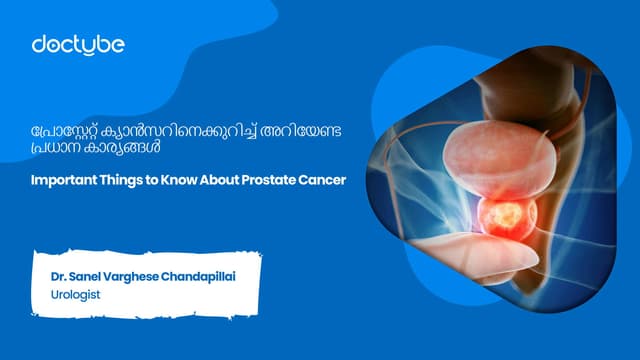 doctube

പ്രോസ്റ്റേറ്റ് ക്യാൻസറിനെക്കുറിച്ച് അറിയേണ്ട പ്രധാന കാര്യങ്ങൾ

Important Things to Know About Prostate Cancer

Dr. Sanel Varghese Chandapillai
Urologist